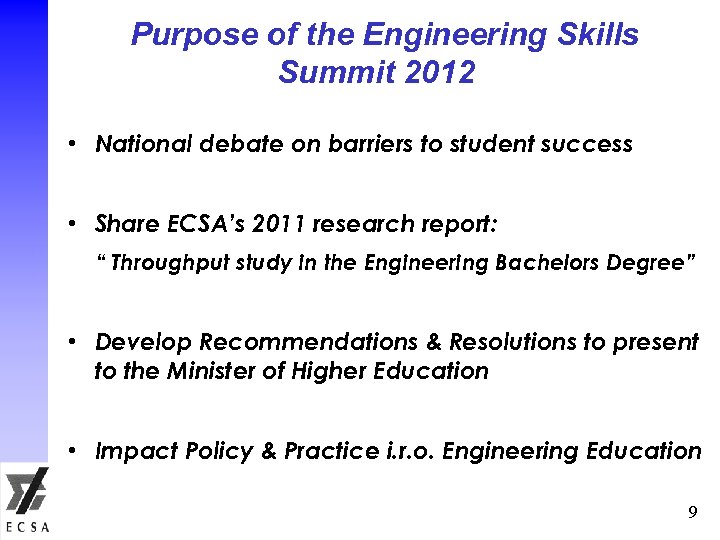 Purpose of the Engineering Skills Summit 2012

• National debate on barriers to student success

• Share ECSA's 2011 research report:
"Throughput study in the Engineering Bachelors Degree"

• Develop Recommendations & Resolutions to present to the Minister of Higher Education

• Impact Policy & Practice i.r.o. Engineering Education

ECSA

9